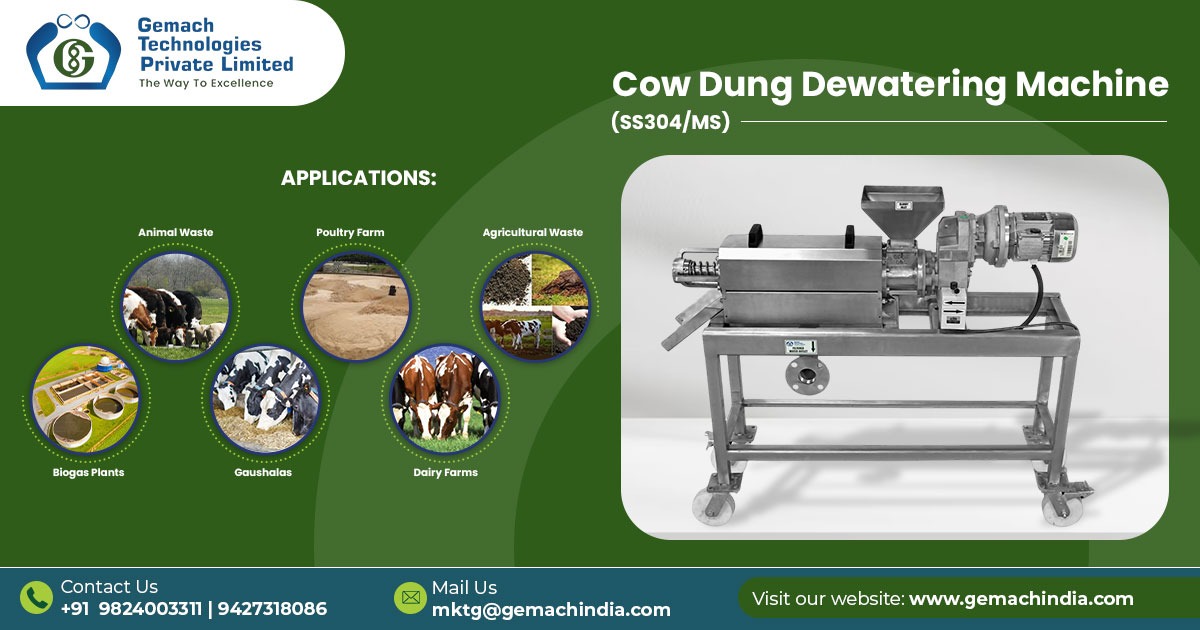 Gemach Technologies Private Limited
The Way To Excellence

Cow Dung Dewatering Machine
(SS304/MS)

APPLICATIONS:

Animal Waste
Poultry Farm
Agricultural Waste
Biogas Plants
Gaushalas
Dairy Farms

Contact Us
+91 9824003311 | 9427318086

Mail Us
mktg@gemachindia.com

Visit our website: www.gemachindia.com